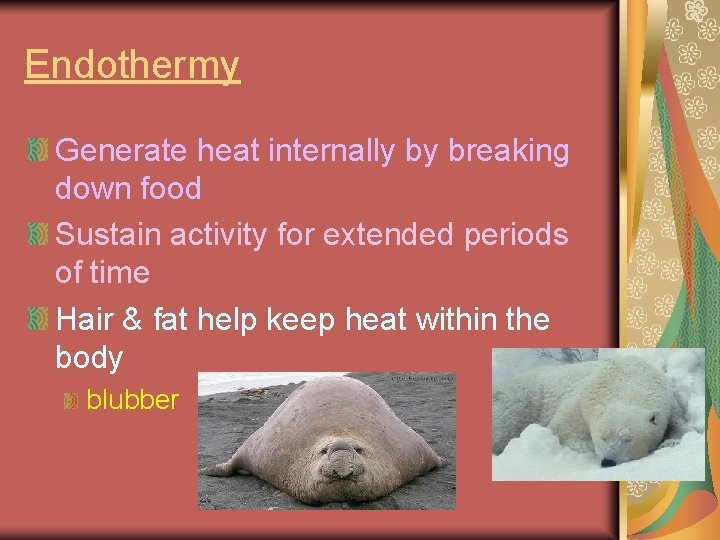 Endothermy

Generate heat internally by breaking down food

Sustain activity for extended periods of time

Hair & fat help keep heat within the body

blubber